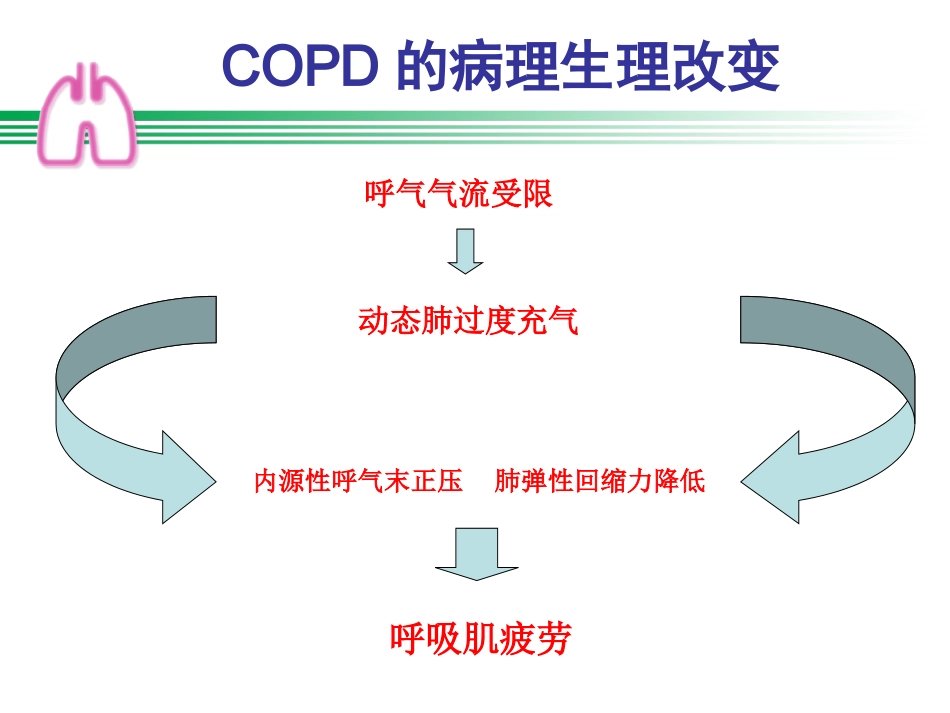 COPD 的病理生理改变

呼气气流受限

动态肺过度充气

内源性呼气末正压　肺弹性回缩力降低

呼吸肌疲劳